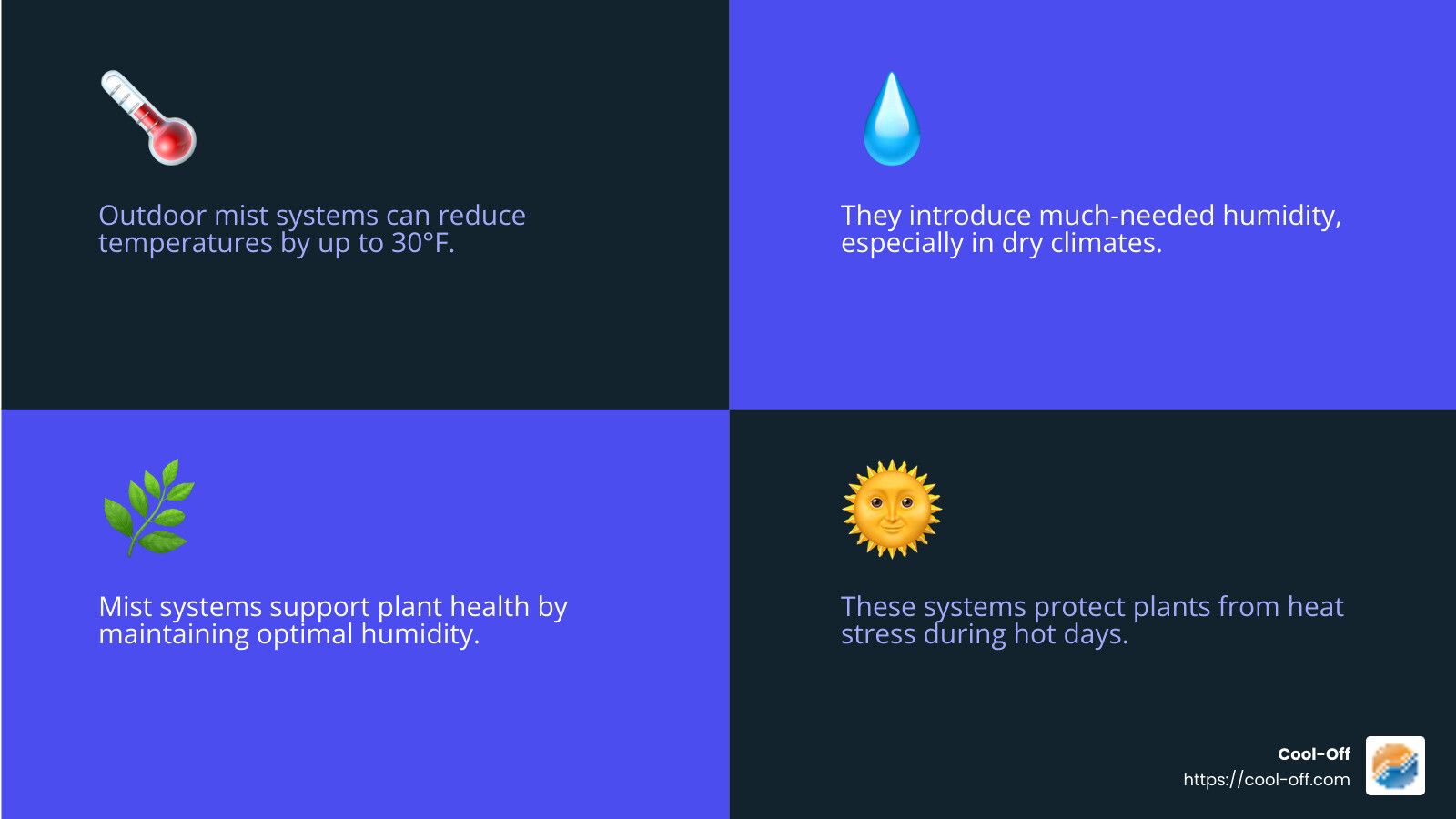 Outdoor mist systems can reduce temperatures by up to 30°F.

They introduce much-needed humidity, especially in dry climates.

Mist systems support plant health by maintaining optimal humidity.

These systems protect plants from heat stress during hot days.

Cool-Off
https://cool-off.com